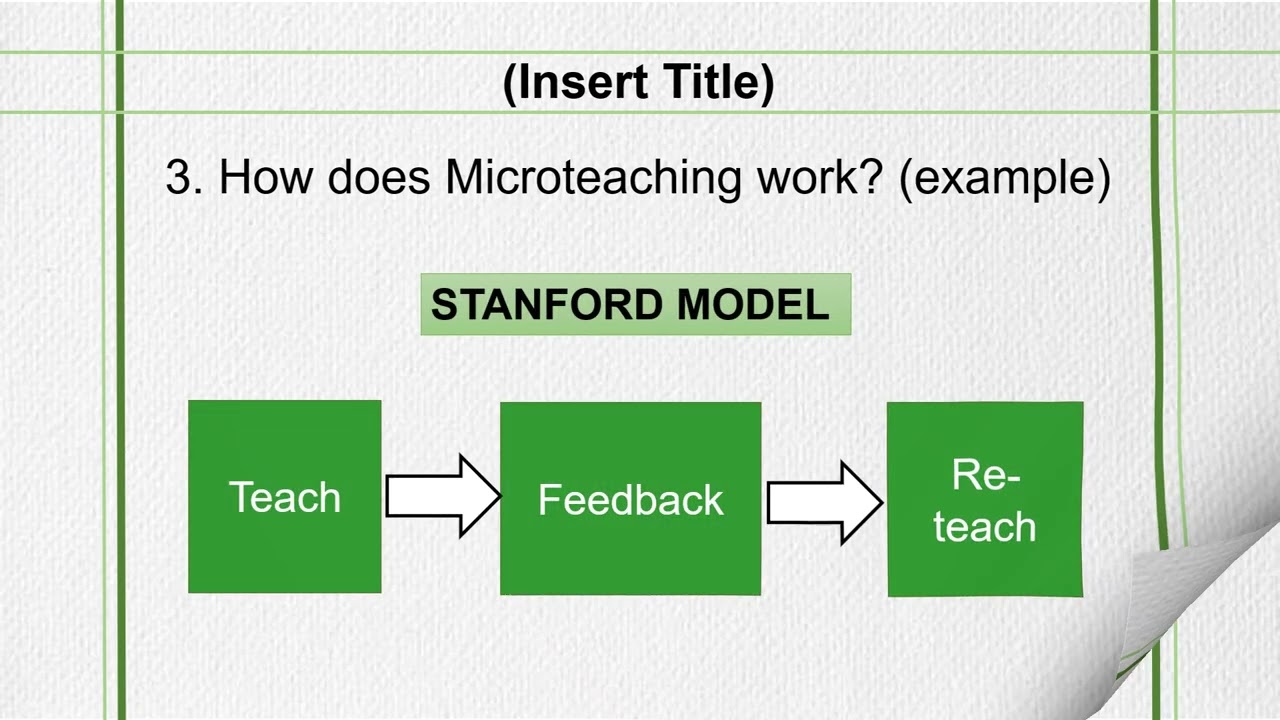 (Insert Title)

3. How does Microteaching work? (example)

STANFORD MODEL

Teach

Feedback

Re-teach